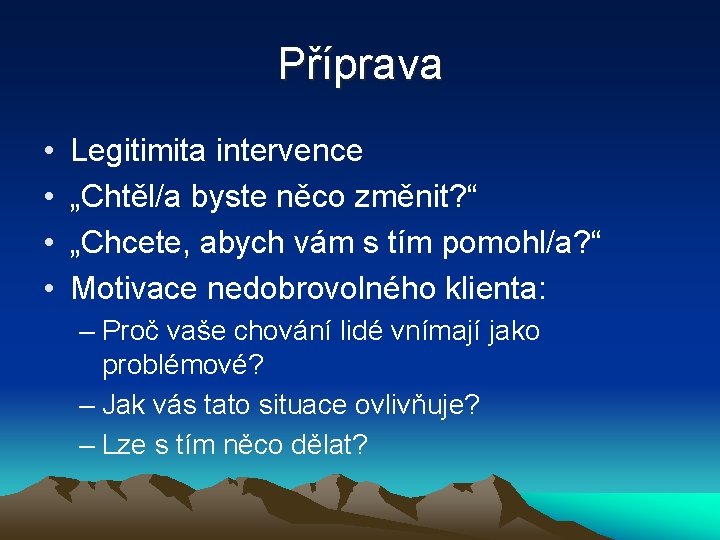 Příprava

• Legitimita intervence
• „Chtěl/a byste něco změnit?“
• „Chcete, abych vám s tím pomohl/a?“
• Motivace nedobrovolného klienta:
– Proč vaše chování lidé vnímají jako problémové?
– Jak vás tato situace ovlivňuje?
– Lze s tím něco dělat?